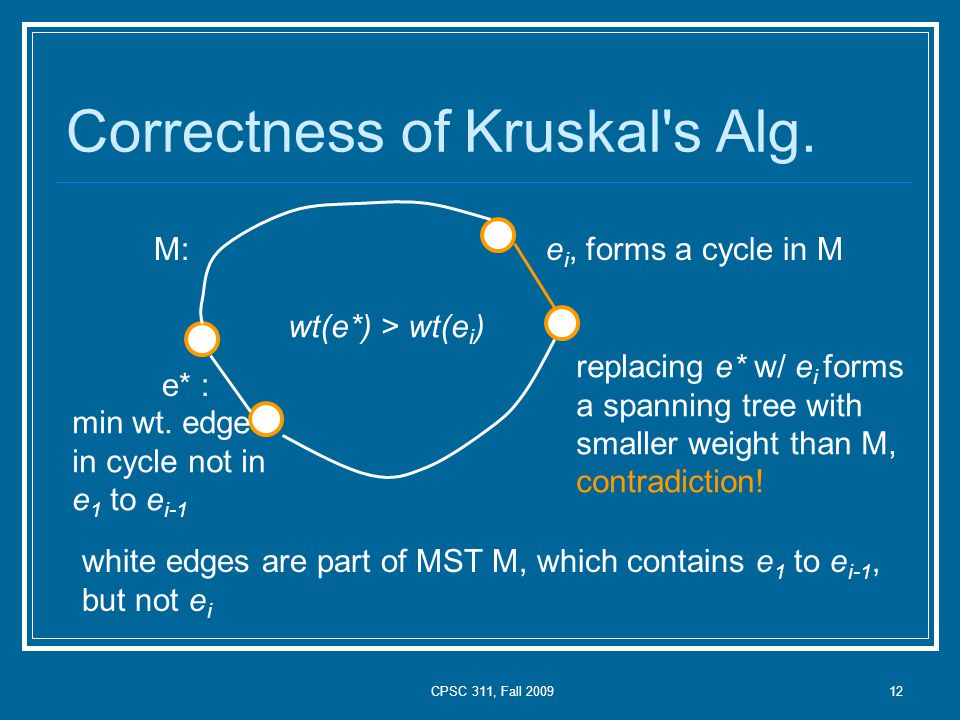 Correctness of Kruskal's Alg.

M:

$e_i$, forms a cycle in M

$wt(e^*) > wt(e_i)$

e* :
min wt. edge in cycle not in $e_1$ to $e_{i-1}$

replacing $e^*$ w/ $e_i$ forms a spanning tree with smaller weight than M, contradiction!

white edges are part of MST M, which contains $e_1$ to $e_{i-1}$, but not $e_i$

CPSC 311, Fall 2009

12